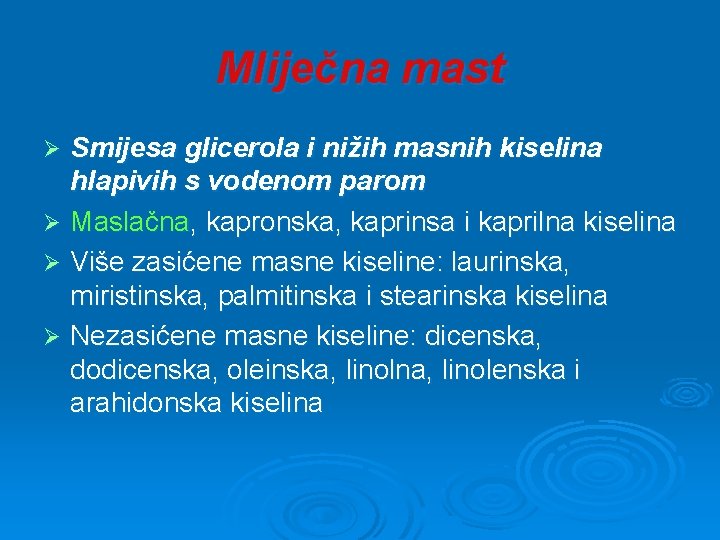 Mliječna mast

➢ Smijesa glicerola i nižih masnih kiselina hlapivih s vodenom parom
➢ Maslačna, kapronska, kaprinsa i kaprilna kiselina
➢ Više zasićene masne kiseline: laurinska, miristinska, palmitinska i stearinska kiselina
➢ Nezasićene masne kiseline: dicenska, dodicenska, oleinska, linolna, linolenska i arahidonska kiselina